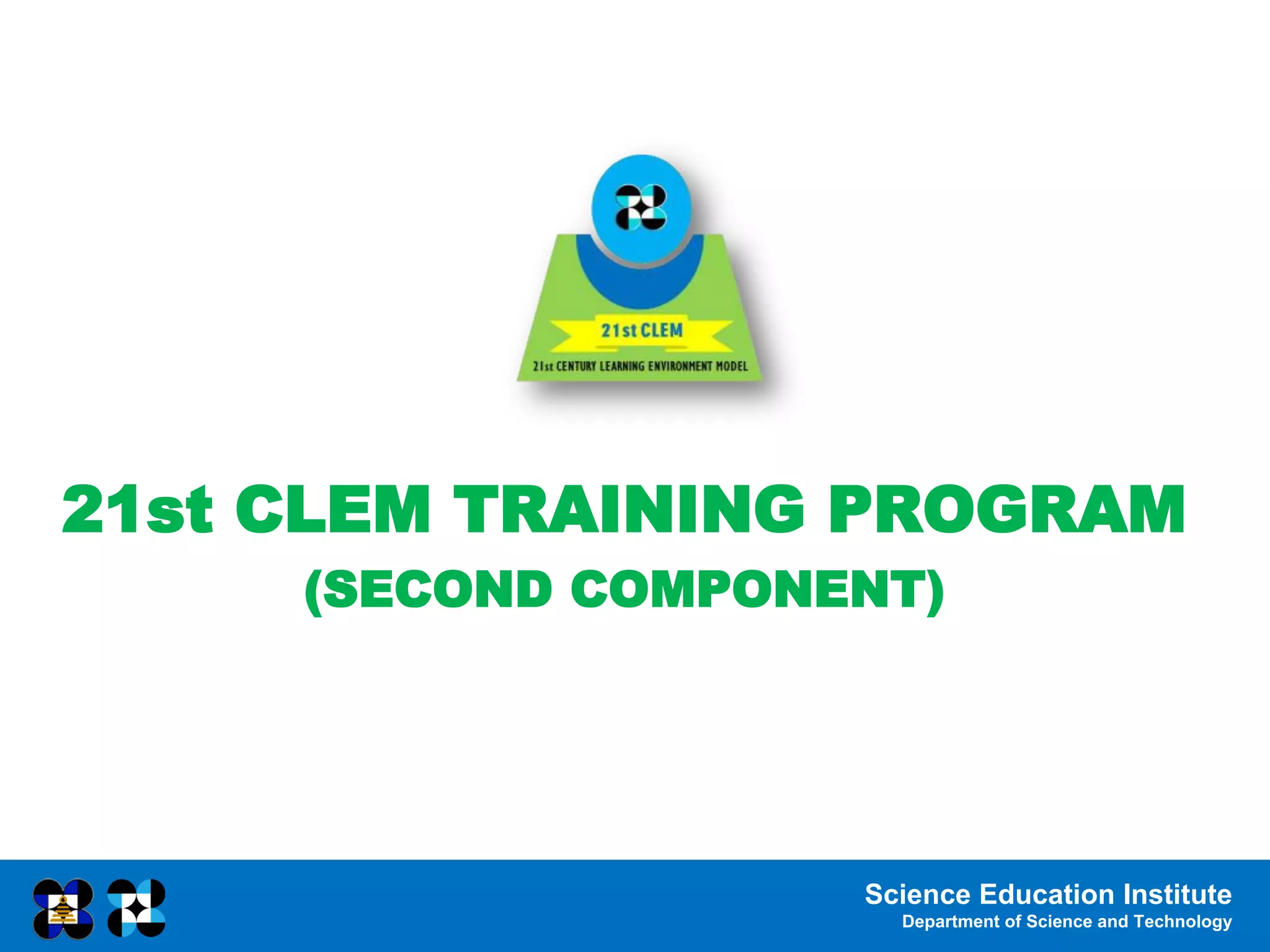 21st CLEM

21st CENTURY LEARNING ENVIRONMENT MODEL

21st CLEM TRAINING PROGRAM

(SECOND COMPONENT)

Science Education Institute
Department of Science and Technology